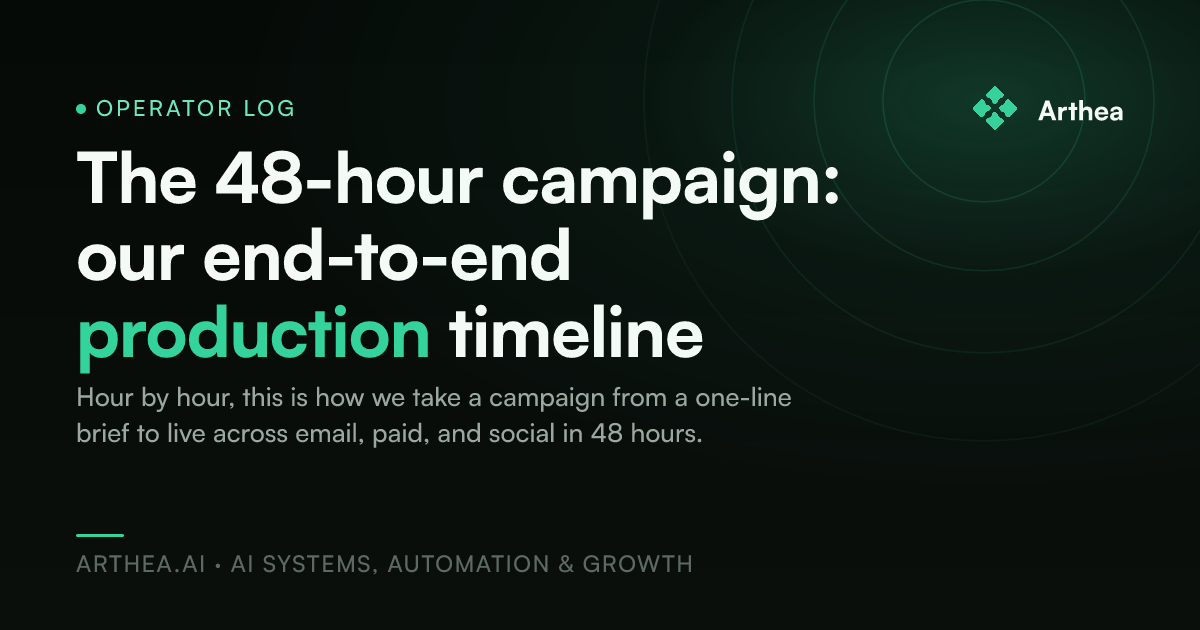 • OPERATOR LOG

Arthea

The 48-hour campaign: our end-to-end production timeline

Hour by hour, this is how we take a campaign from a one-line brief to live across email, paid, and social in 48 hours.

ARTHEA.AI • AI SYSTEMS, AUTOMATION & GROWTH